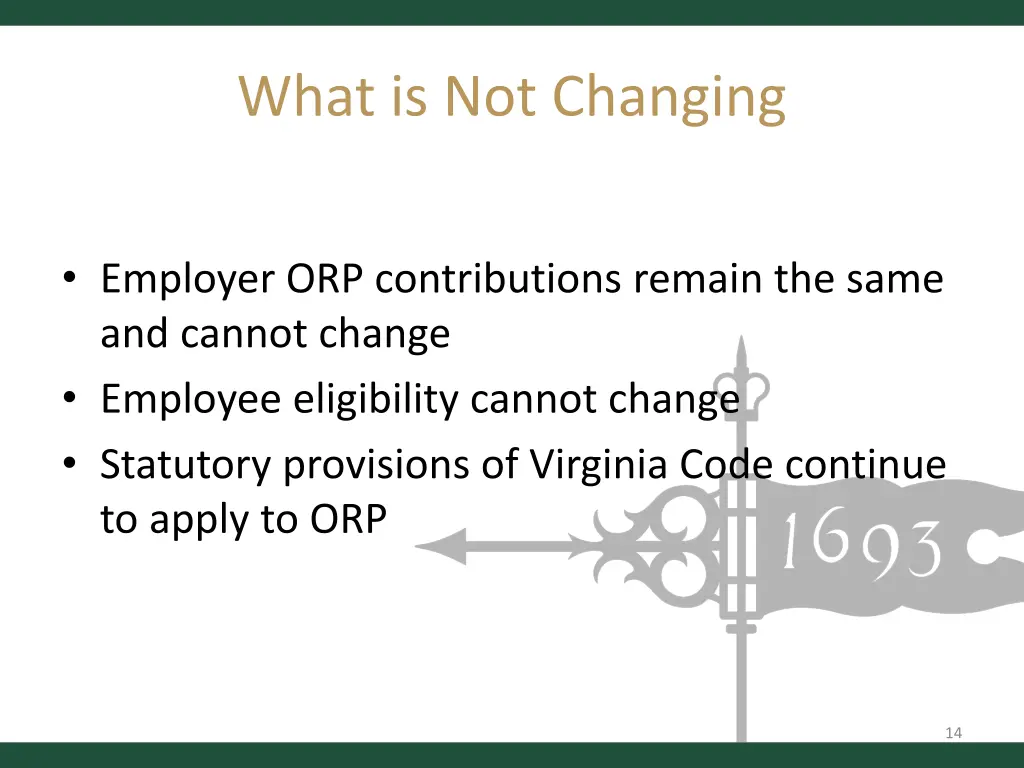 What is Not Changing

• Employer ORP contributions remain the same and cannot change
• Employee eligibility cannot change
• Statutory provisions of Virginia Code continue to apply to ORP

1693

14